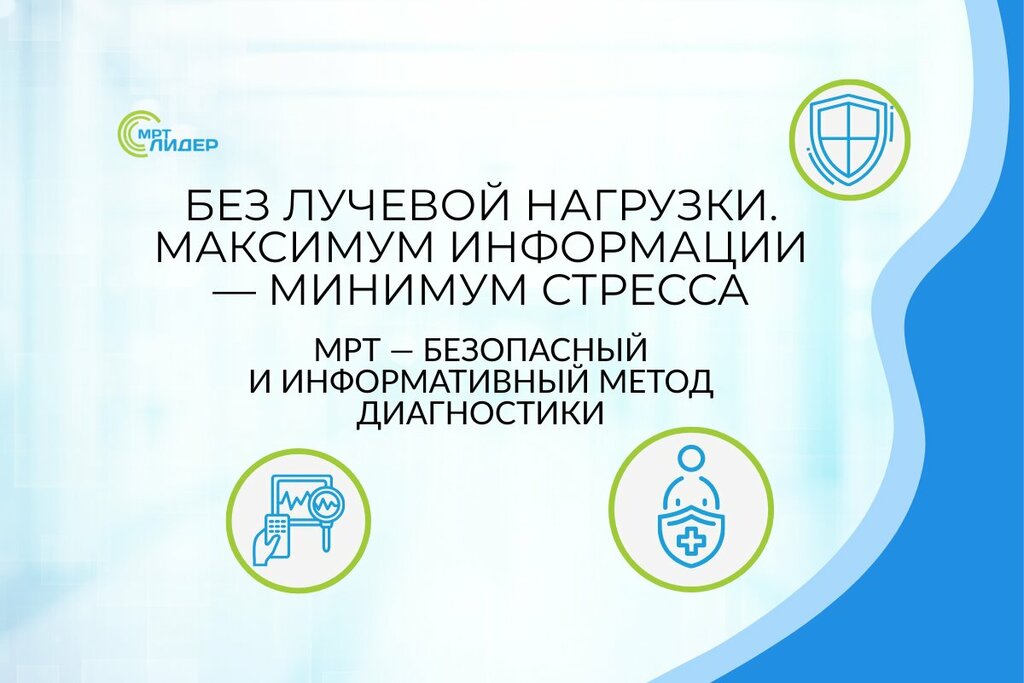 МРТ ЛИДЕР

БЕЗ ЛУЧЕВОЙ НАГРУЗКИ. МАКСИМУМ ИНФОРМАЦИИ — МИНИМУМ СТРЕССА

МРТ — БЕЗОПАСНЫЙ И ИНФОРМАТИВНЫЙ МЕТОД ДИАГНОСТИКИ